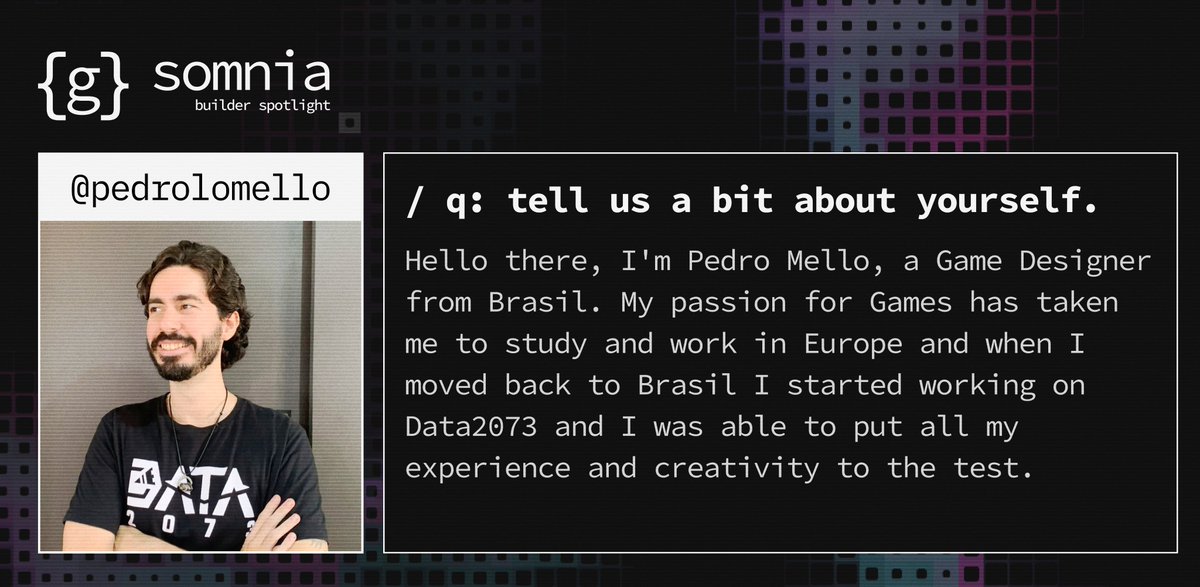 {g} somnia
builder spotlight

@pedrolomello

DATA
2073

/ q: tell us a bit about yourself.

Hello there, I'm Pedro Mello, a Game Designer from Brasil. My passion for Games has taken me to study and work in Europe and when I moved back to Brasil I started working on Data2073 and I was able to put all my experience and creativity to the test.